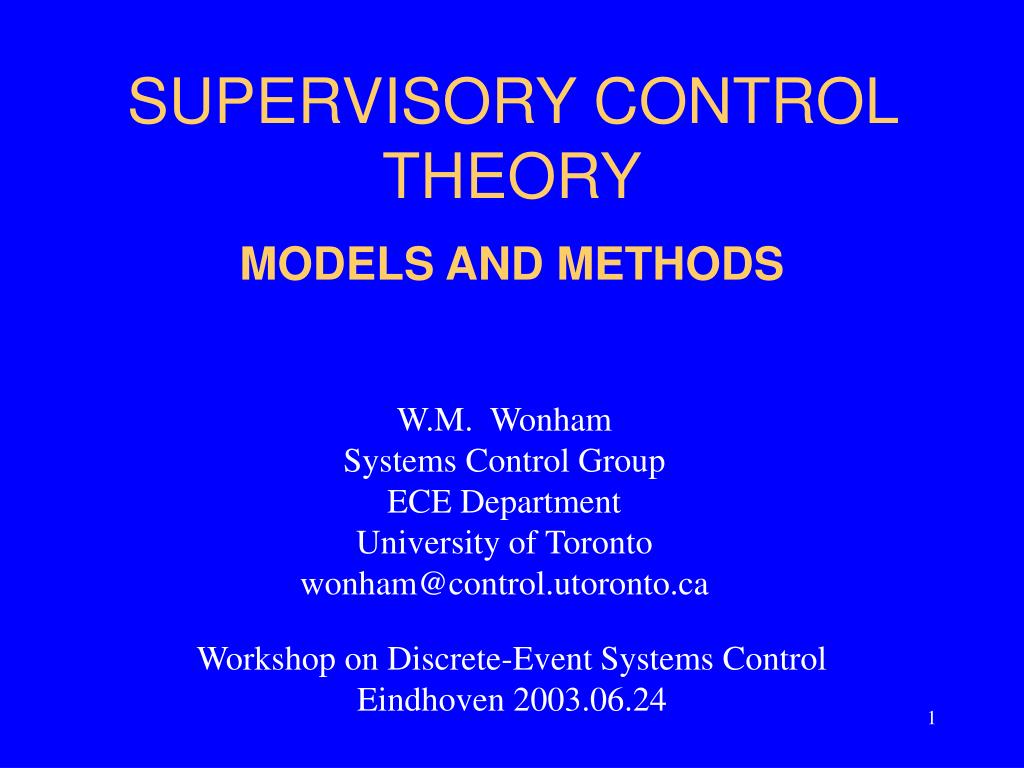 SUPERVISORY CONTROL THEORY

MODELS AND METHODS

W.M. Wonham
Systems Control Group
ECE Department
University of Toronto
wonham@control.utoronto.ca

Workshop on Discrete-Event Systems Control
Eindhoven 2003.06.24

1